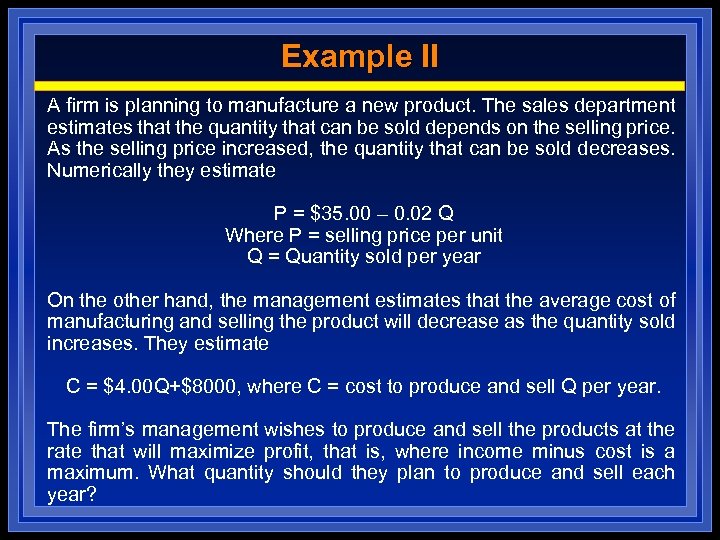 Example II

A firm is planning to manufacture a new product. The sales department estimates that the quantity that can be sold depends on the selling price. As the selling price increased, the quantity that can be sold decreases. Numerically they estimate

P = \$35.00 – 0.02 Q
Where P = selling price per unit
Q = Quantity sold per year

On the other hand, the management estimates that the average cost of manufacturing and selling the product will decrease as the quantity sold increases. They estimate

C = \$4.00Q+\$8000, where C = cost to produce and sell Q per year.

The firm's management wishes to produce and sell the products at the rate that will maximize profit, that is, where income minus cost is a maximum. What quantity should they plan to produce and sell each year?